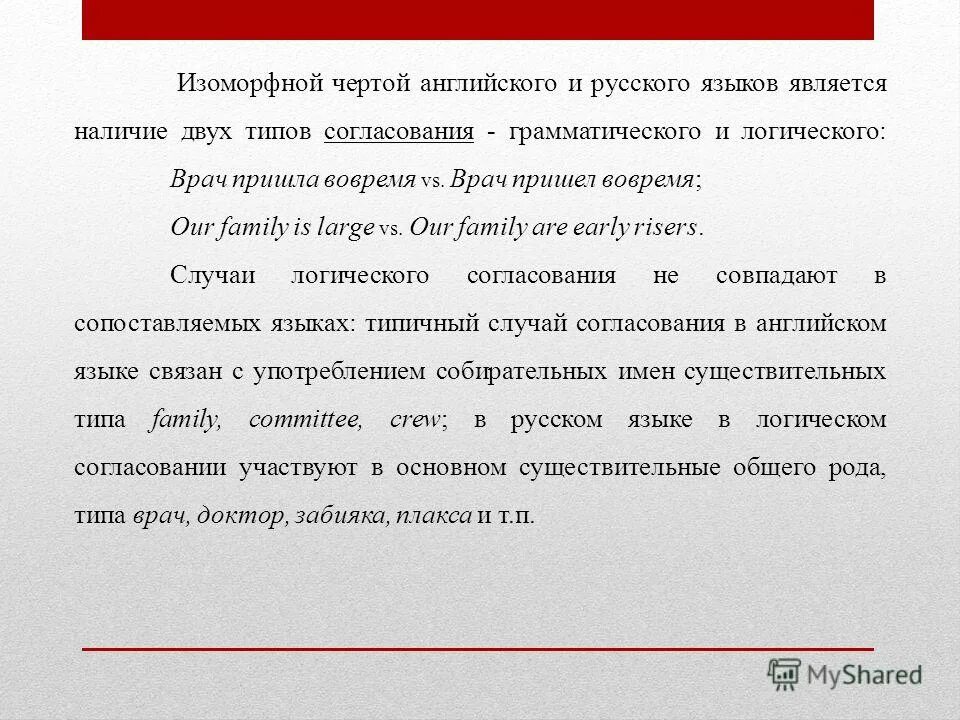 Изоморфной чертой английского и русского языков является наличие двух типов согласования - грамматического и логического:

Врач пришла вовремя vs. Врач пришел вовремя;

Our family is large vs. Our family are early risers.

Случаи логического согласования не совпадают в сопоставляемых языках: типичный случай согласования в английском языке связан с употреблением собирательных имен существительных типа family, committee, crew; в русском языке в логическом согласовании участвуют в основном существительные общего рода, типа врач, доктор, забияка, плакса и т.п.

MyShared